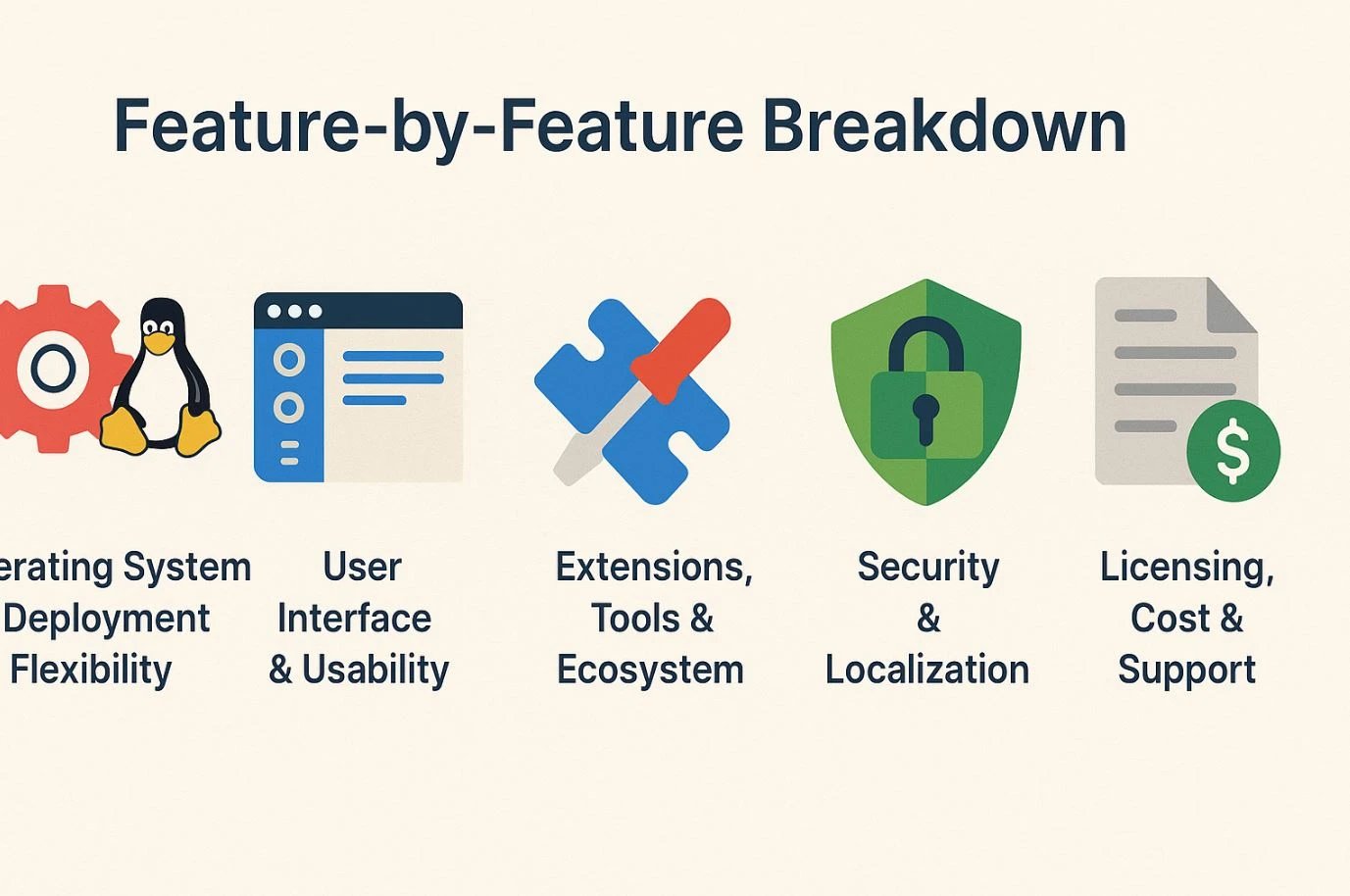 Feature-by-Feature Breakdown

erating System Deployment Flexibility

User Interface & Usability

Extensions, Tools & Ecosystem

Security & Localization

Licensing, Cost & Support